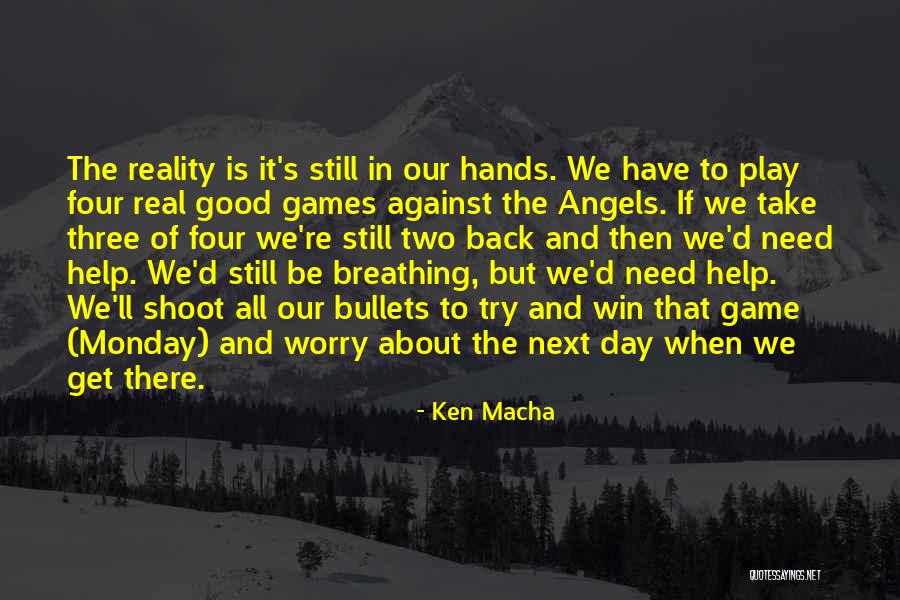 The reality is it's still in our hands. We have to play four real good games against the Angels. If we take three of four we're still two back and then we'd need help. We'd still be breathing, but we'd need help. We'll shoot all our bullets to try and win that game (Monday) and worry about the next day when we get there.

- Ken Macha

QUOTESSAYINGS.NET